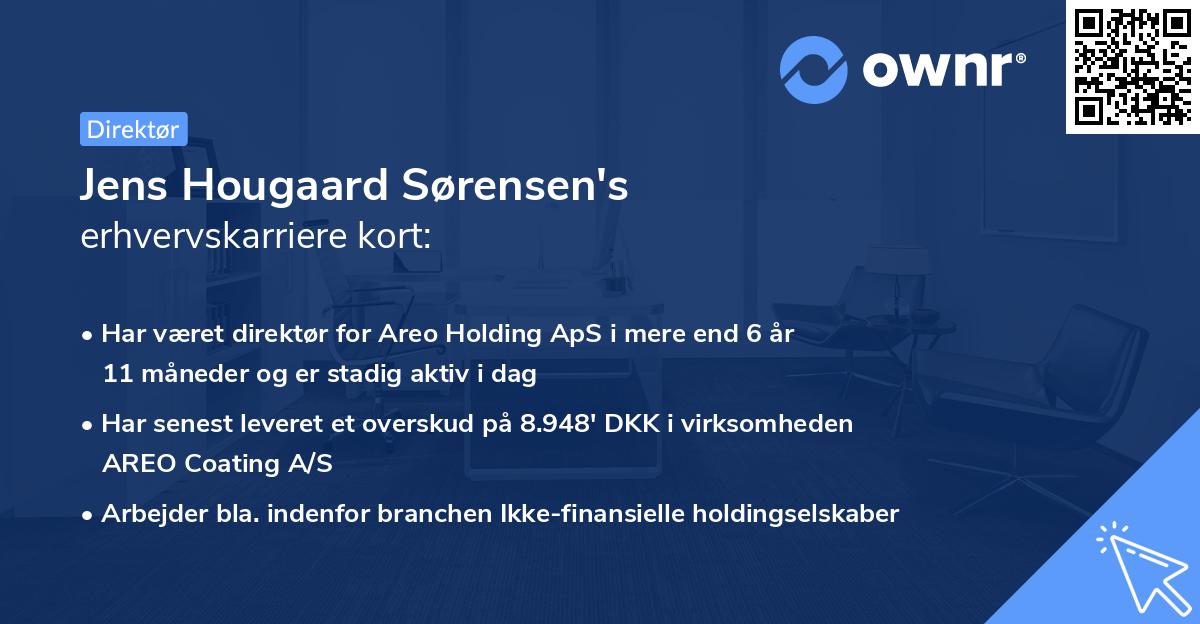 ownr®

Direktør

Jens Hougaard Sørensen's
erhvervskarriere kort:

• Har været direktør for Areo Holding ApS i mere end 6 år 11 måneder og er stadig aktiv i dag

• Har senest leveret et overskud på 8.948' DKK i virksomheden AREO Coating A/S

• Arbejder bla. indenfor branchen Ikke-finansielle holdingselskaber